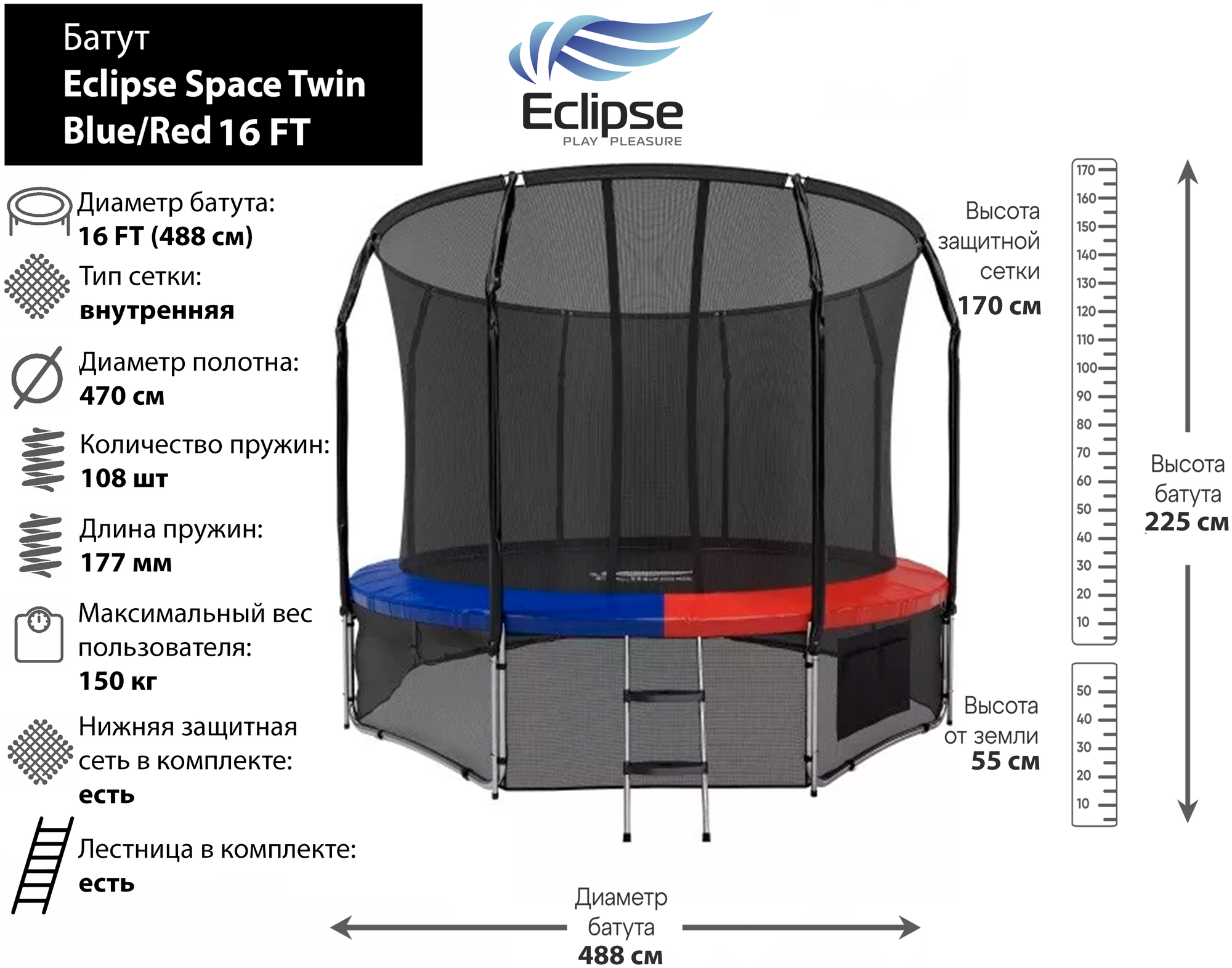 Батут
Eclipse Space Twin Blue/Red 16 FT

Eclipse
PLAY PLEASURE

Диаметр батута:
16 FT (488 см)

Тип сетки:
внутренняя

Диаметр полотна:
470 см

Количество пружин:
108 шт

Длина пружин:
177 мм

Максимальный вес пользователя:
150 кг

Нижняя защитная сеть в комплекте:
есть

Лестница в комплекте:
есть

Высота защитной сетки
170 см

170
160
150
140
130
120
110
100
90
80
70
60
50
40
30
20
10

Высота батута
225 см

Высота от земли
55 см

50
40
30
20
10

Диаметр батута
488 см